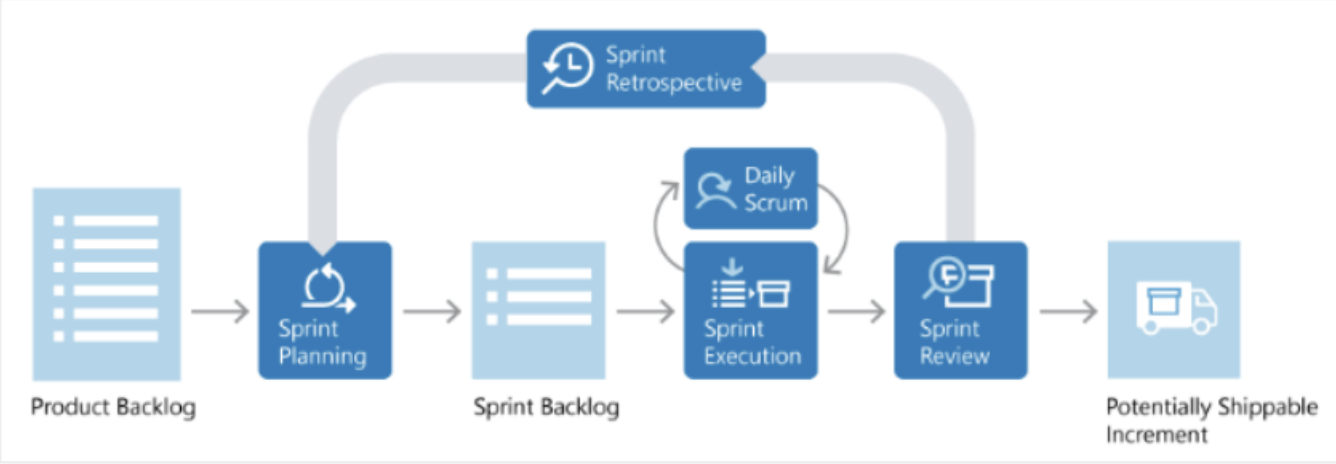 Sprint Retrospective

Daily Scrum

Product Backlog

Sprint Planning

Sprint Backlog

Sprint Execution

Sprint Review

Potentially Shippable Increment